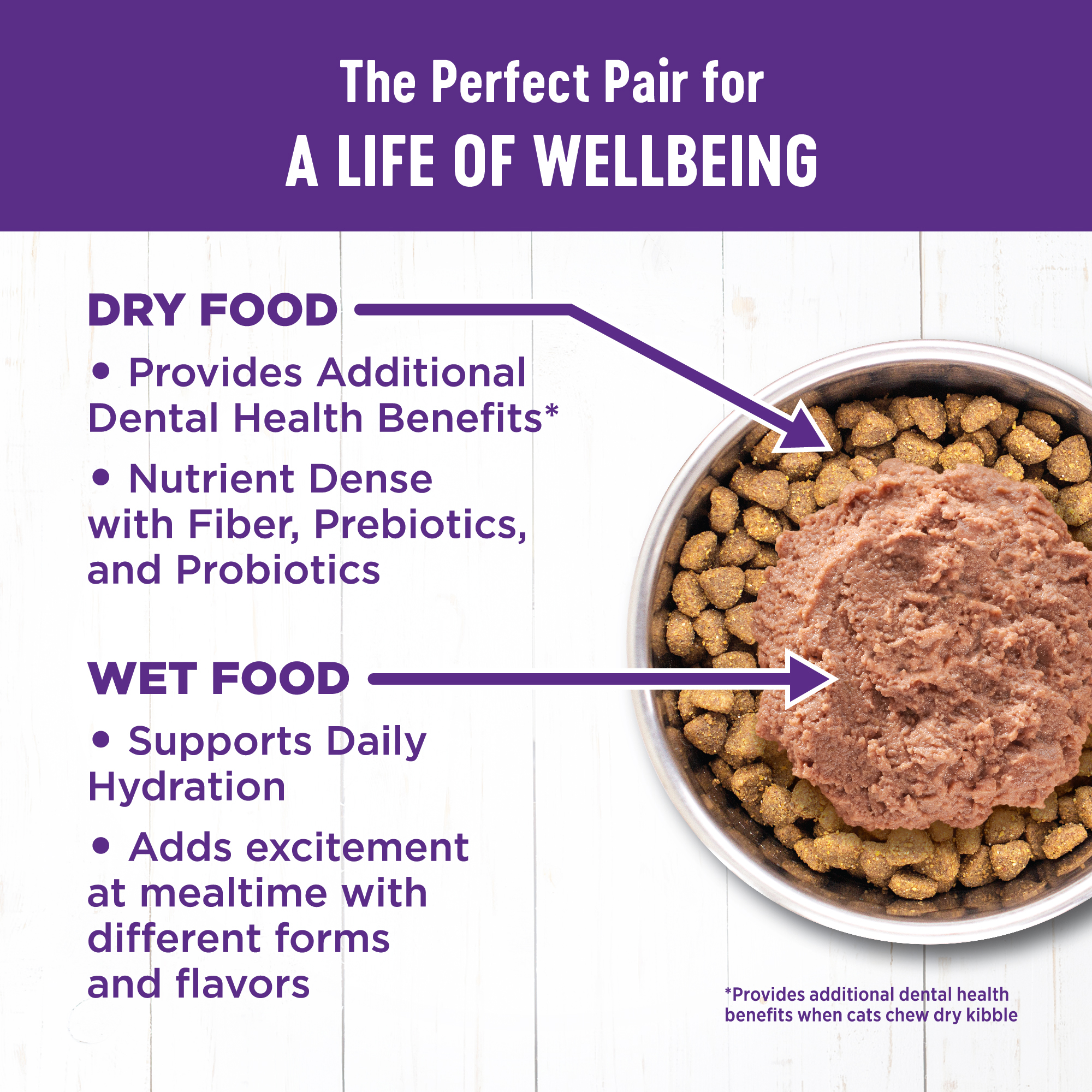 The Perfect Pair for
A LIFE OF WELLBEING

DRY FOOD

• Provides Additional Dental Health Benefits*

• Nutrient Dense with Fiber, Prebiotics, and Probiotics

WET FOOD

• Supports Daily Hydration

• Adds excitement at mealtime with different forms and flavors

*Provides additional dental health benefits when cats chew dry kibble